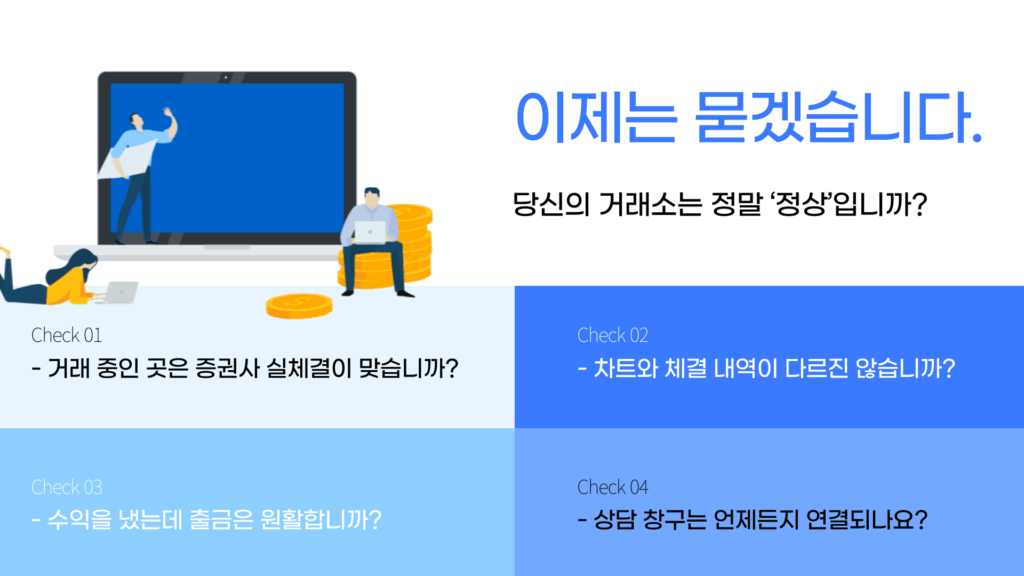 이제는 묻겠습니다.

당신의 거래소는 정말 ‘정상’입니까?

Check 01
- 거래 중인 곳은 증권사 실체결이 맞습니까?

Check 02
- 차트와 체결 내역이 다르진 않습니까?

Check 03
- 수익을 냈는데 출금은 원활합니까?

Check 04
- 상담 창구는 언제든지 연결되나요?